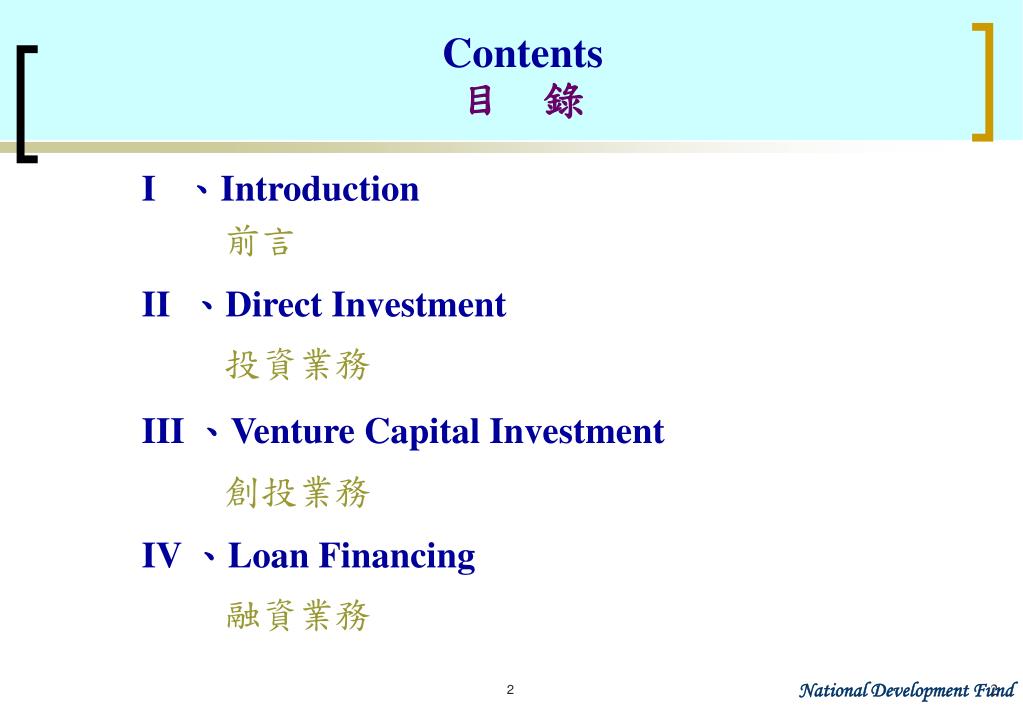 Contents
目　錄

I 、Introduction

前言

II 、Direct Investment

投資業務

III 、Venture Capital Investment

創投業務

IV 、Loan Financing

融資業務

2

National Development Fund